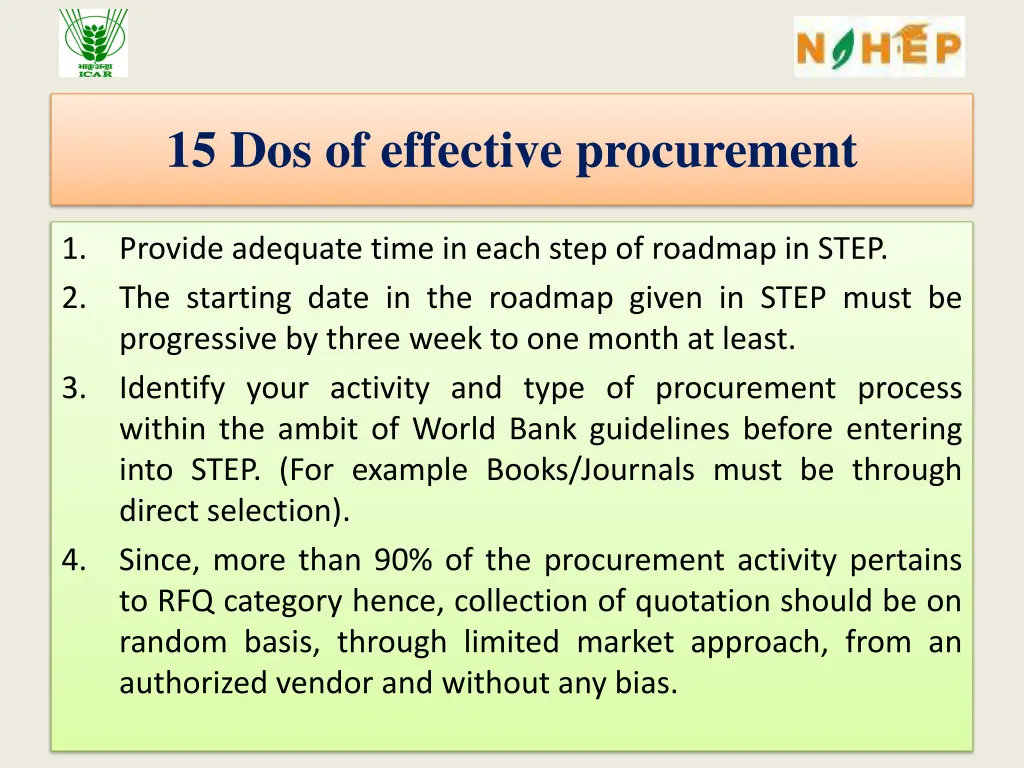 भाकृअनुप
ICAR

NAHEP

15 Dos of effective procurement

1. Provide adequate time in each step of roadmap in STEP.
2. The starting date in the roadmap given in STEP must be progressive by three week to one month at least.
3. Identify your activity and type of procurement process within the ambit of World Bank guidelines before entering into STEP. (For example Books/Journals must be through direct selection).
4. Since, more than 90% of the procurement activity pertains to RFQ category hence, collection of quotation should be on random basis, through limited market approach, from an authorized vendor and without any bias.